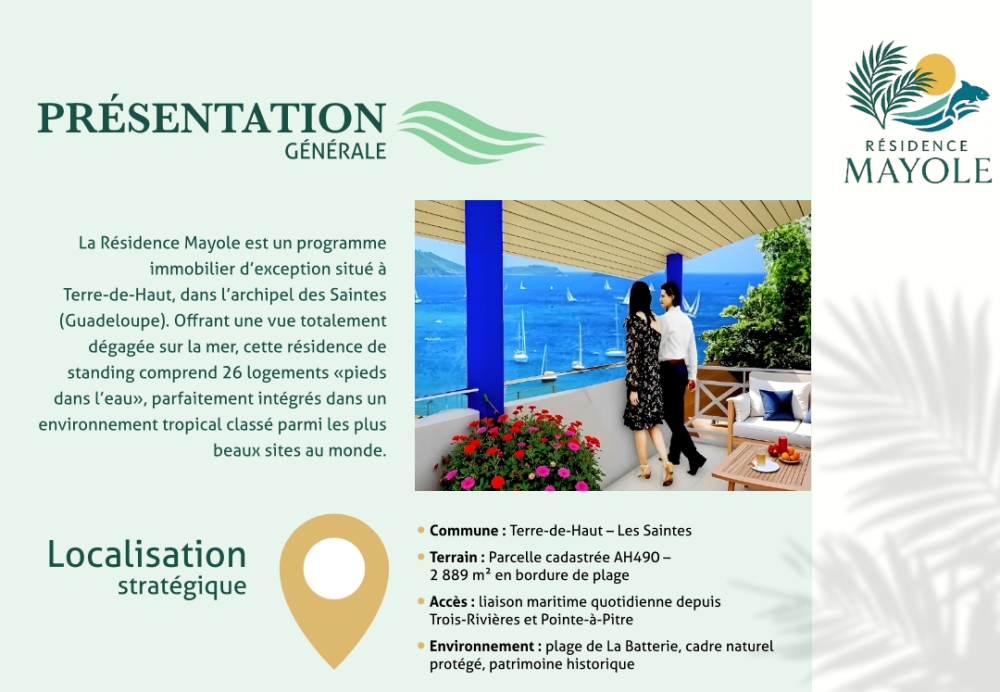 PRÉSENTATION
GÉNÉRALE

RÉSIDENCE
MAYOLE

La Résidence Mayole est un programme immobilier d'exception situé à Terre-de-Haut, dans l'archipel des Saintes (Guadeloupe). Offrant une vue totalement dégagée sur la mer, cette résidence de standing comprend 26 logements «pieds dans l'eau», parfaitement intégrés dans un environnement tropical classé parmi les plus beaux sites au monde.

Localisation
stratégique

• **Commune :** Terre-de-Haut – Les Saintes
• **Terrain :** Parcelle cadastrée AH490 – 2 889 m² en bordure de plage
• **Accès :** liaison maritime quotidienne depuis Trois-Rivières et Pointe-à-Pitre
• **Environnement :** plage de La Batterie, cadre naturel protégé, patrimoine historique